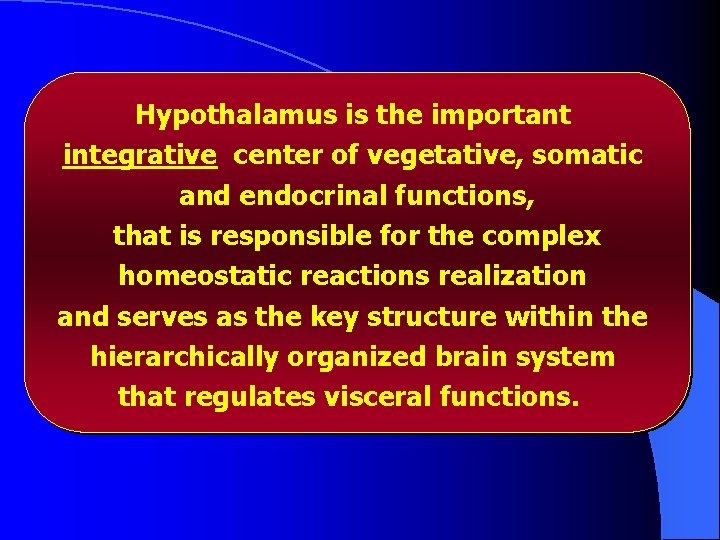 Hypothalamus is the important integrative center of vegetative, somatic and endocrinal functions, that is responsible for the complex homeostatic reactions realization and serves as the key structure within the hierarchically organized brain system that regulates visceral functions.